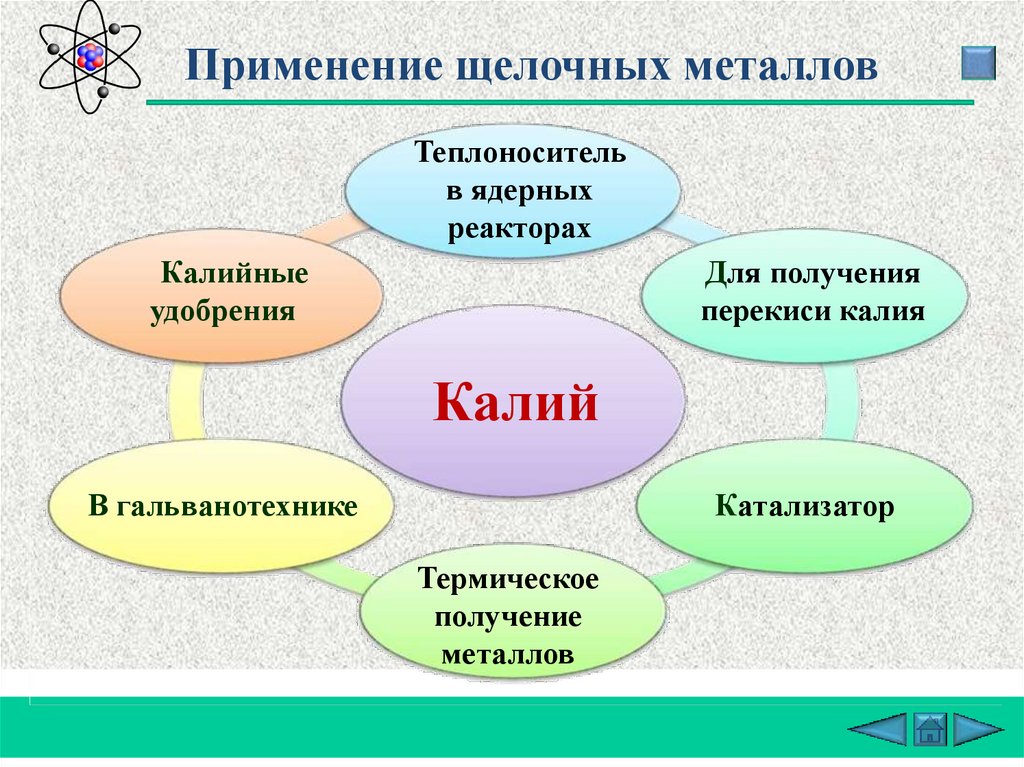 Применение щелочных металлов

Теплоноситель в ядерных реакторах

Калийные удобрения

Для получения перекиси калия

Калий

В гальванотехнике

Катализатор

Термическое получение металлов